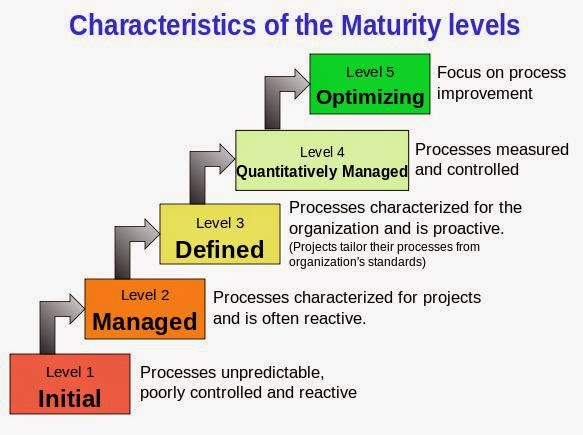 Characteristics of the Maturity levels

Level 5
Optimizing

Focus on process improvement

Level 4
Quantitatively Managed

Processes measured and controlled

Level 3
Defined

Processes characterized for the organization and is proactive.
(Projects tailor their processes from organization's standards)

Level 2
Managed

Processes characterized for projects and is often reactive.

Level 1
Initial

Processes unpredictable, poorly controlled and reactive